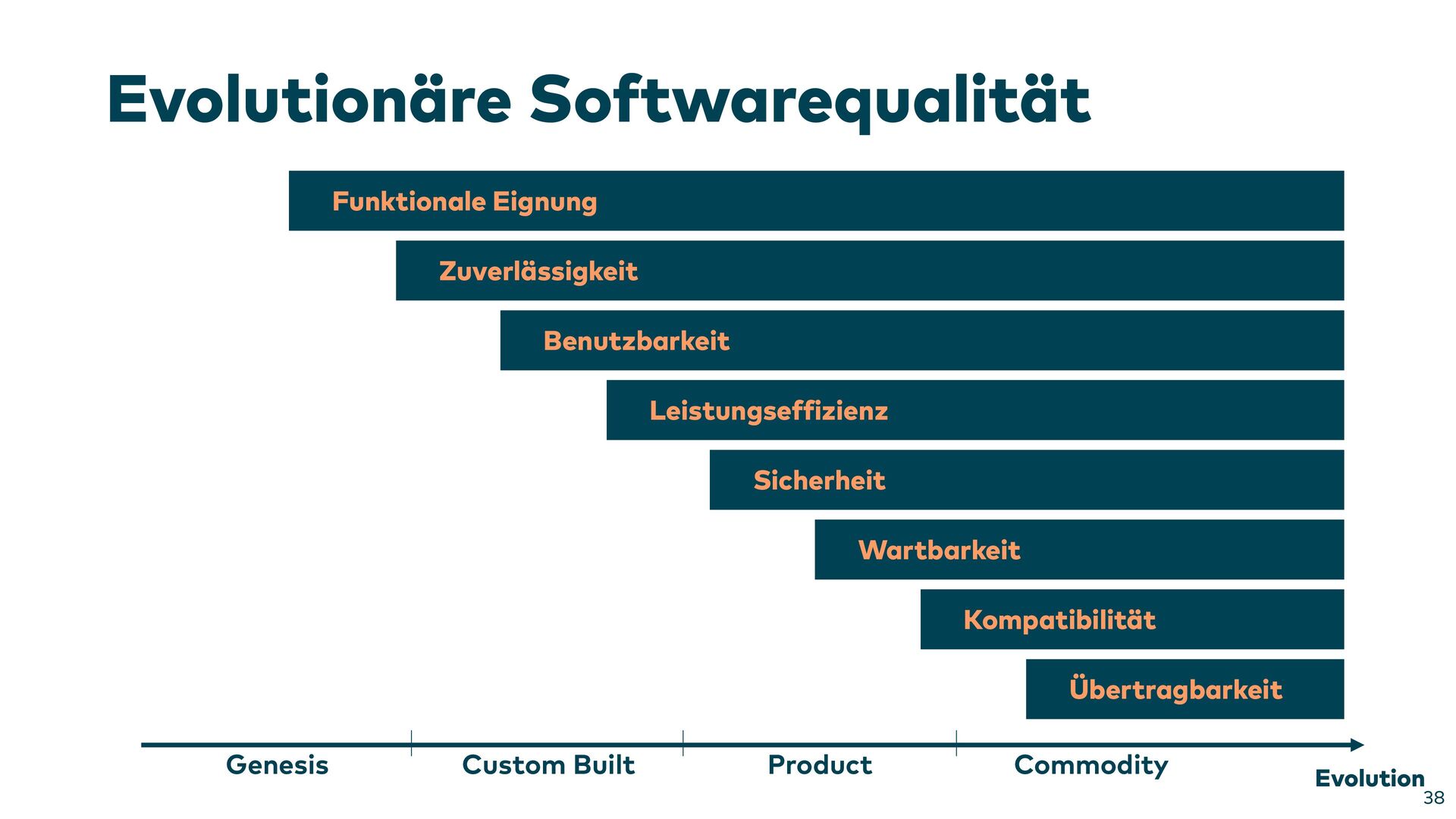 Evolutionäre Softwarequalität

Funktionale Eignung

Zuverlässigkeit

Benutzbarkeit

Leistungseffizienz

Sicherheit

Wartbarkeit

Kompatibilität

Übertragbarkeit

Genesis Custom Built Product Commodity

Evolution

38